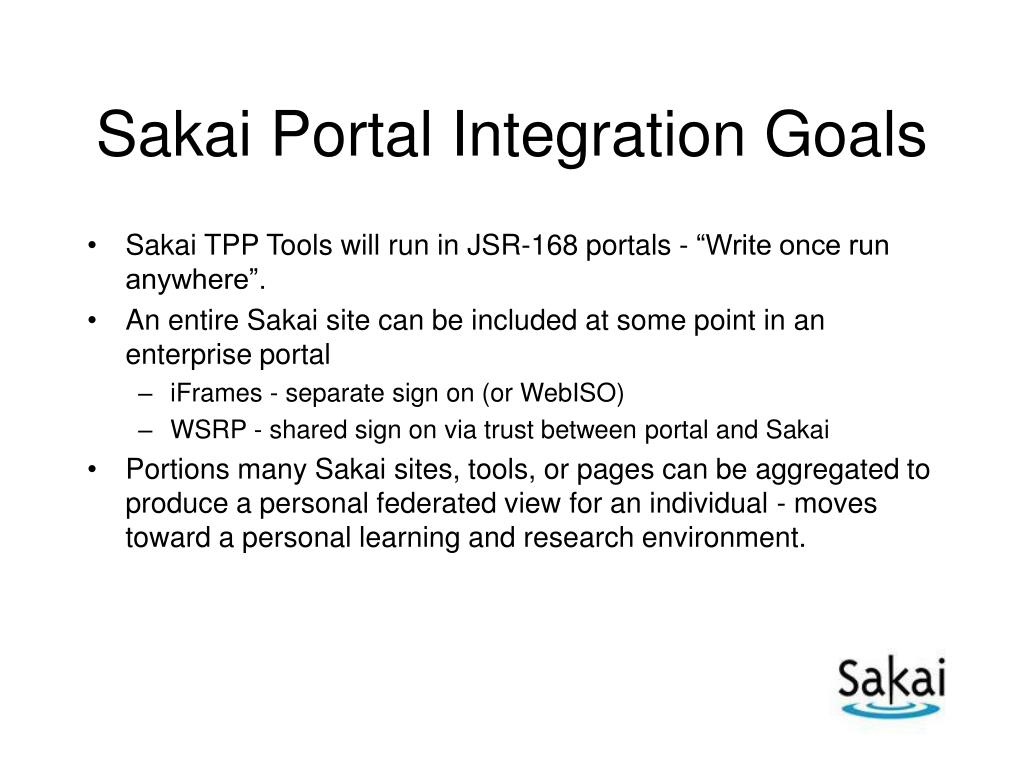 Sakai Portal Integration Goals

• Sakai TPP Tools will run in JSR-168 portals - “Write once run anywhere”.
• An entire Sakai site can be included at some point in an enterprise portal
– iFrames - separate sign on (or WebISO)
– WSRP - shared sign on via trust between portal and Sakai
• Portions many Sakai sites, tools, or pages can be aggregated to produce a personal federated view for an individual - moves toward a personal learning and research environment.

Sakai